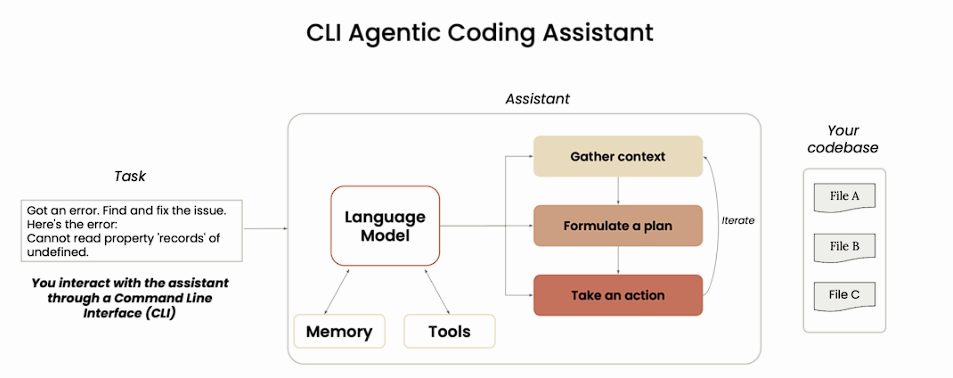 CLI Agentic Coding Assistant

Task

Got an error. Find and fix the issue. Here's the error:
Cannot read property 'records' of undefined.

You interact with the assistant through a Command Line Interface (CLI)

Assistant

Language Model

Memory

Tools

Gather context

Formulate a plan

Take an action

Iterate

Your codebase

File A

File B

File C